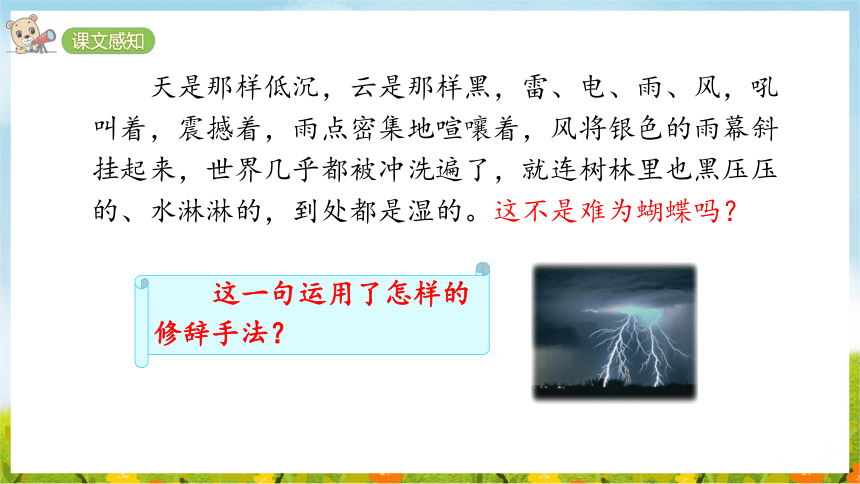 课文感知

天是那样低沉，云是那样黑，雷、电、雨、风，吼叫着，震撼着，雨点密集地喧嚷着，风将银色的雨幕斜挂起来，世界几乎都被冲洗遍了，就连树林里也黑压压的、水淋淋的，到处都是湿的。这不是难为蝴蝶吗？

这一句运用了怎样的修辞手法？